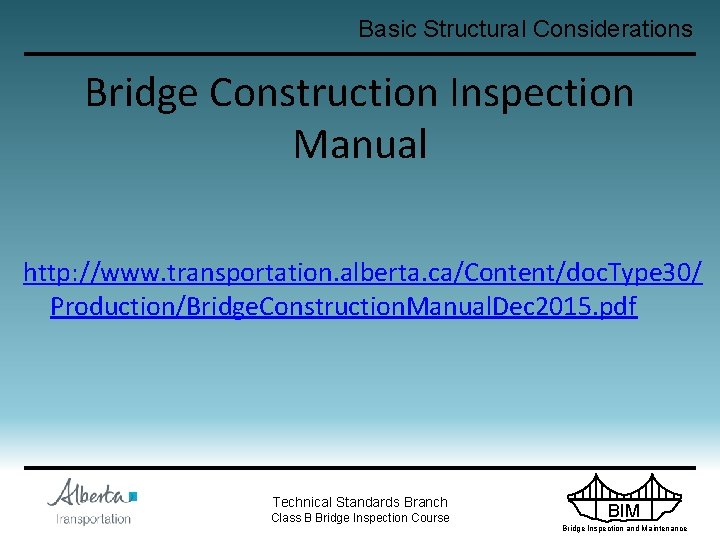 Basic Structural Considerations

Bridge Construction Inspection Manual

http://www.transportation.alberta.ca/Content/docType30/Production/BridgeConstructionManualDec2015.pdf

Alberta
Transportation

Technical Standards Branch
Class B Bridge Inspection Course

BIM
Bridge Inspection and Maintenance